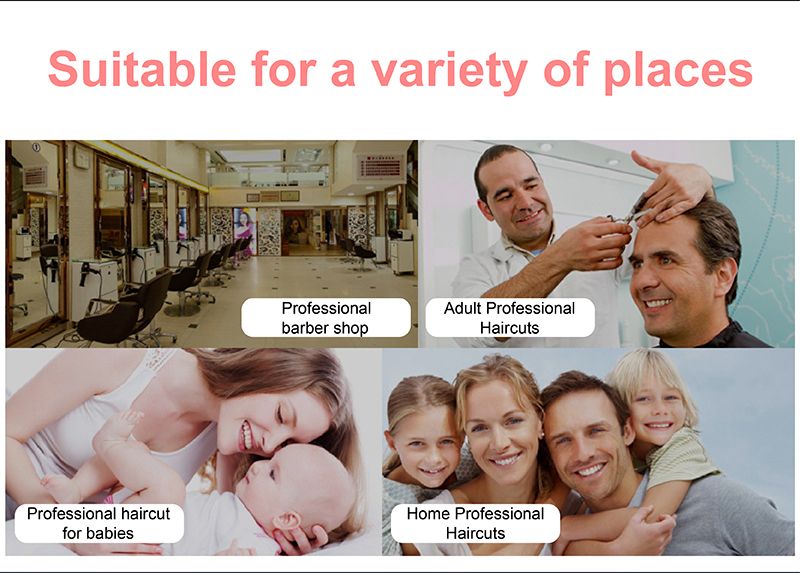 Suitable for a variety of places

Professional barber shop

Adult Professional Haircuts

Professional haircut for babies

Home Professional Haircuts